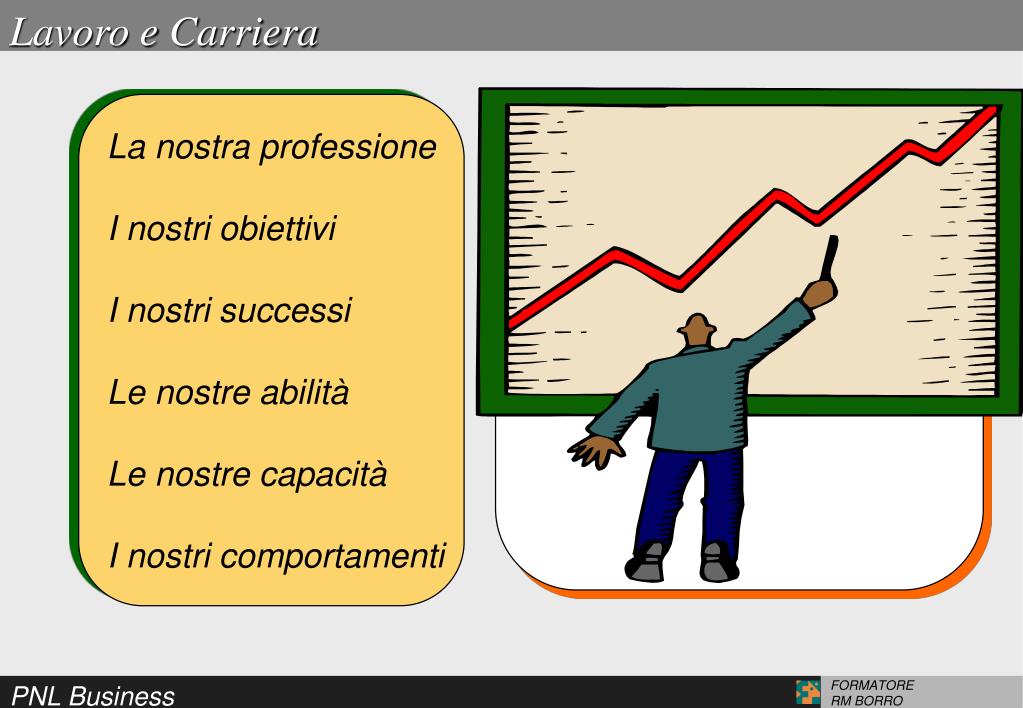 Lavoro e Carriera

La nostra professione

I nostri obiettivi

I nostri successi

Le nostre abilità

Le nostre capacità

I nostri comportamenti

PNL Business

FORMATORE
RM BORRO